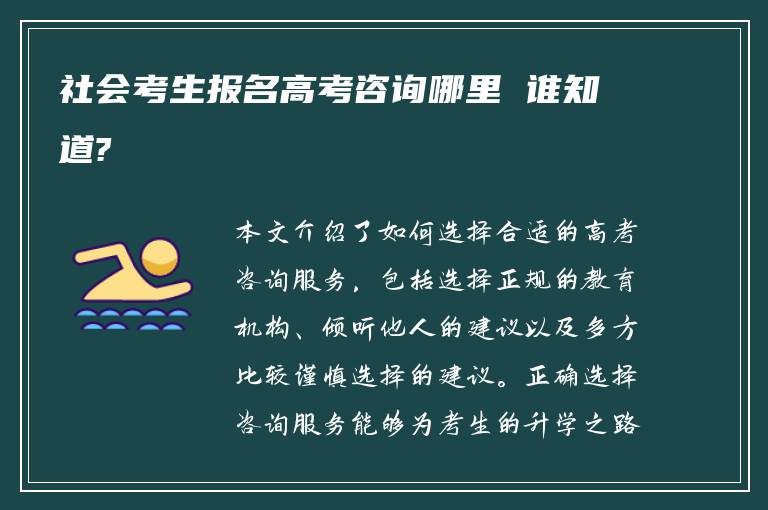 社会考生报名高考咨询哪里 谁知道?

本文介绍了如何选择合适的高考咨询服务，包括选择正规的教育机构、倾听他人的建议以及多方比较谨慎选择的建议。正确选择咨询服务能够为考生的升学之路